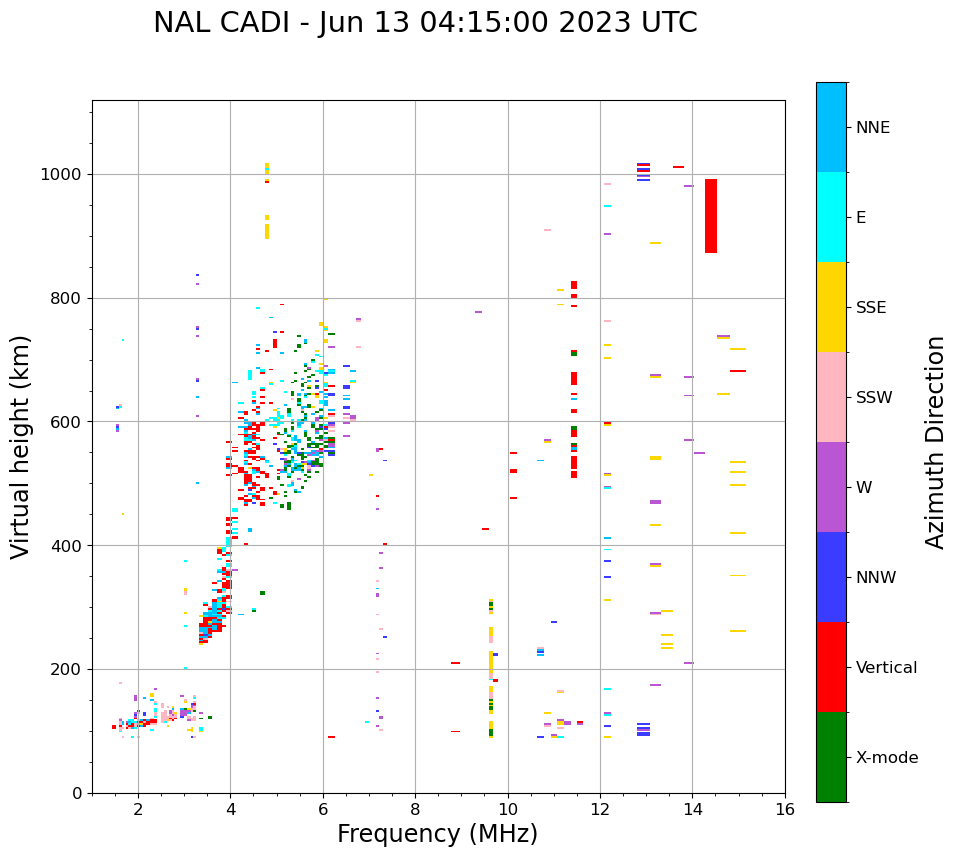 NAL CADI - Jun 13 04:15:00 2023 UTC

Virtual height (km)

1000
800
600
400
200
0

2
4
6
8
10
12
14
16

Frequency (MHz)

NNE
E
SSE
SSW
W
NNW
Vertical
X-mode

Azimuth Direction